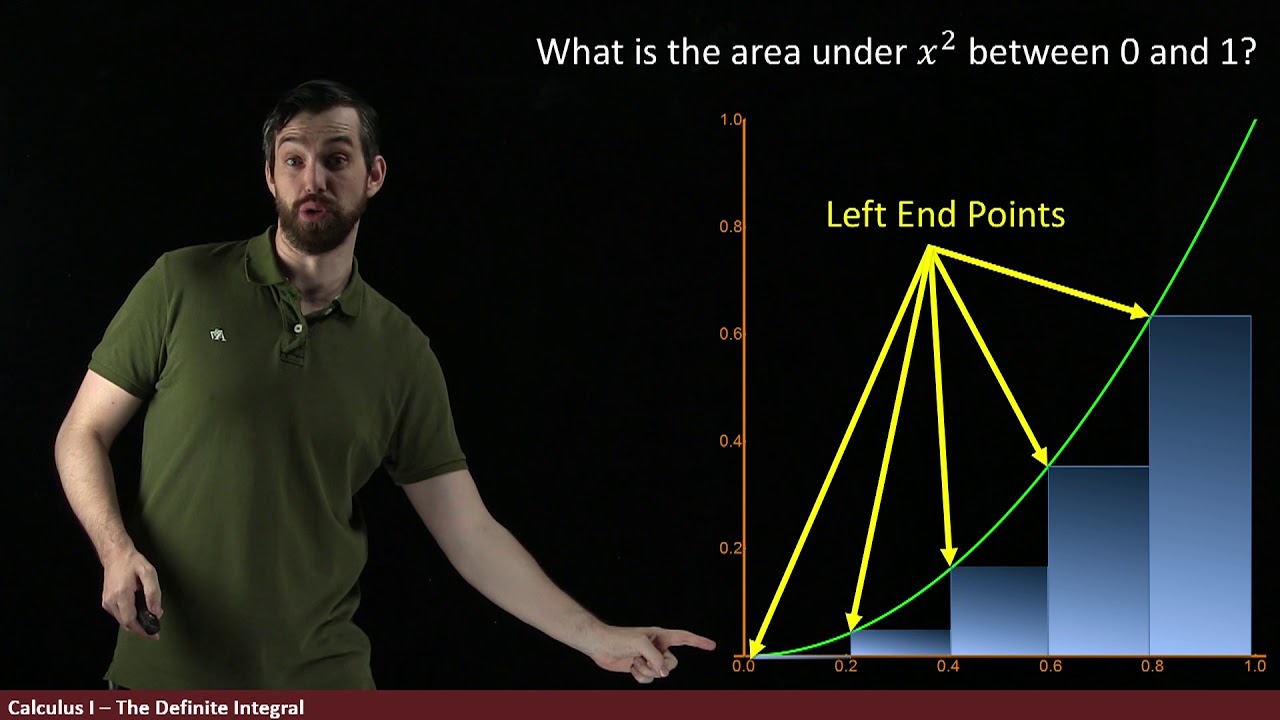 What is the area under $x^2$ between 0 and 1?

Left End Points

1.0
0.8
0.6
0.4
0.2
0.0
0.2
0.4
0.6
0.8
1.0

Calculus I – The Definite Integral